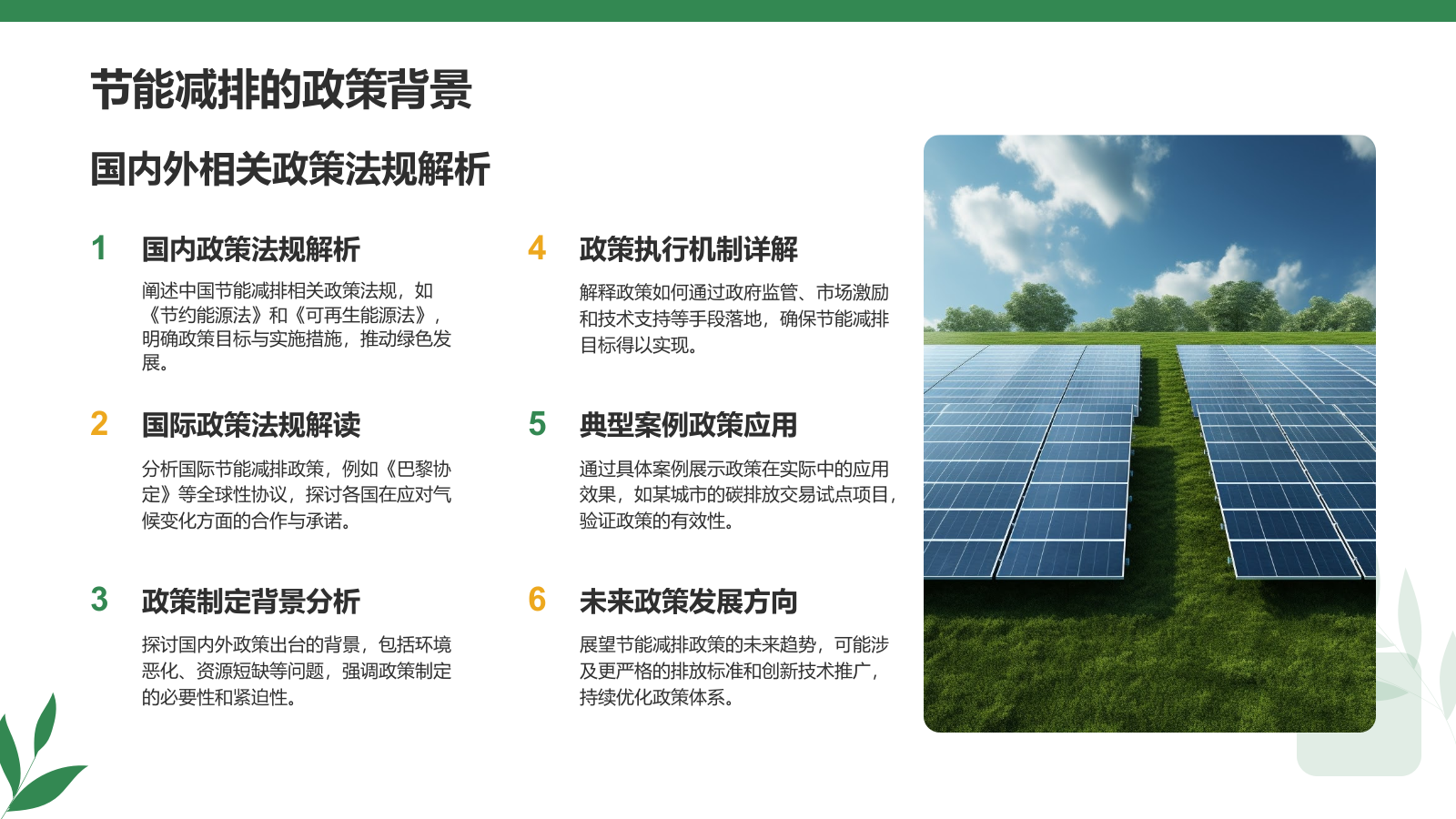 节能减排的政策背景

国内外相关政策法规解析

1 国内政策法规解析

阐述中国节能减排相关政策法规，如《节约能源法》和《可再生能源法》，明确政策目标与实施措施，推动绿色发展。

2 国际政策法规解读

分析国际节能减排政策，例如《巴黎协定》等全球性协议，探讨各国在应对气候变化方面的合作与承诺。

3 政策制定背景分析

探讨国内外政策出台的背景，包括环境恶化、资源短缺等问题，强调政策制定的必要性和紧迫性。

4 政策执行机制详解

解释政策如何通过政府监管、市场激励和技术支持等手段落地，确保节能减排目标得以实现。

5 典型案例政策应用

通过具体案例展示政策在实际中的应用效果，如某城市的碳排放交易试点项目，验证政策的有效性。

6 未来政策发展方向

展望节能减排政策的未来趋势，可能涉及更严格的排放标准和创新技术推广，持续优化政策体系。